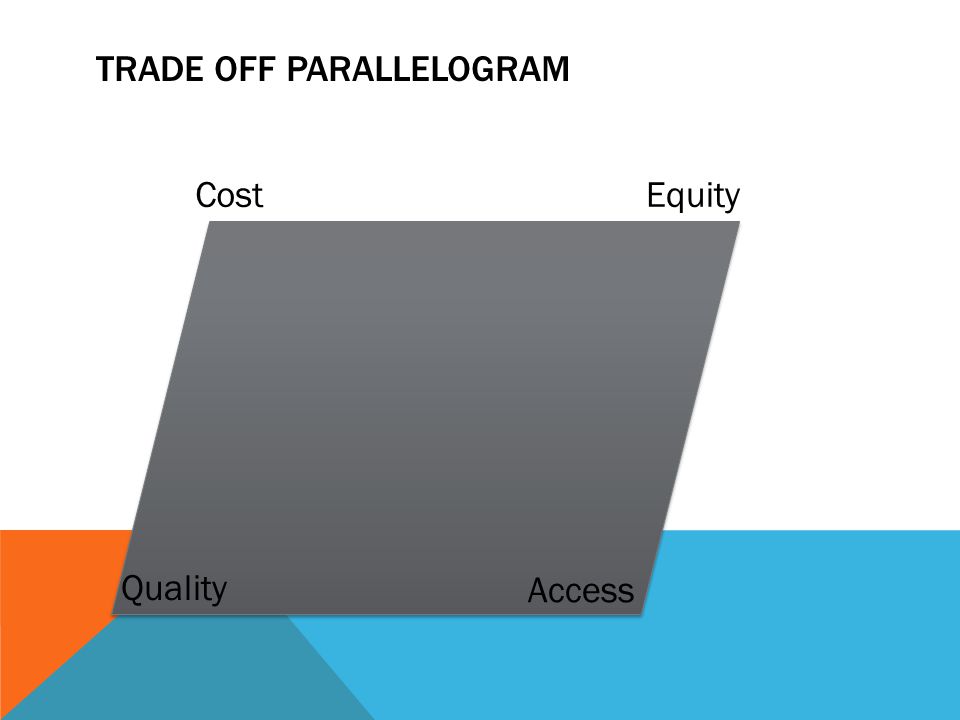 TRADE OFF PARALLELOGRAM

Cost

Equity

Quality

Access